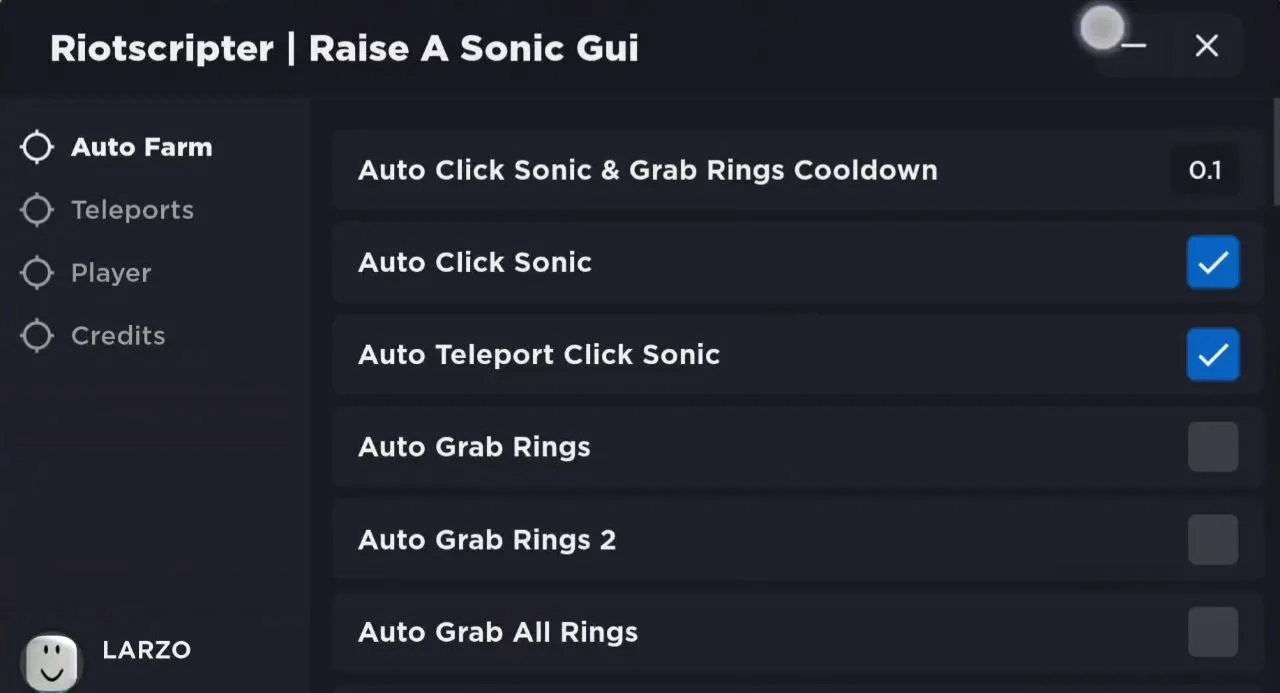 Riotscripter | Raise A Sonic Gui

Auto Farm
Teleports
Player
Credits

LARZO

Auto Click Sonic & Grab Rings Cooldown 0.1
Auto Click Sonic
Auto Teleport Click Sonic
Auto Grab Rings
Auto Grab Rings 2
Auto Grab All Rings